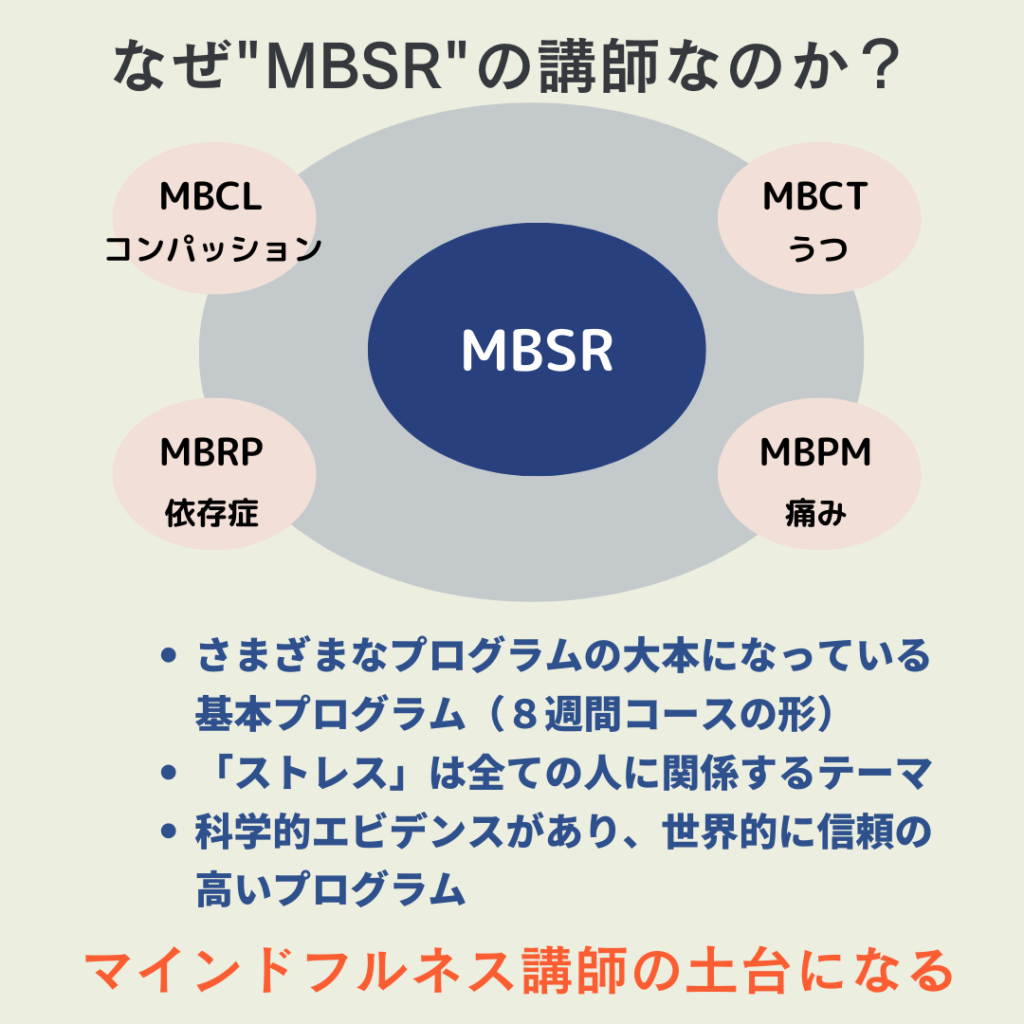 なぜ"MBSR"の講師なのか？

MBCL
コンパッション

MBCT
うつ

MBSR

MBRP
依存症

MBPM
痛み

• さまざまなプログラムの大本になっている基本プログラム（８週間コースの形）
• 「ストレス」は全ての人に関係するテーマ
• 科学的エビデンスがあり、世界的に信頼の高いプログラム

マインドフルネス講師の土台になる